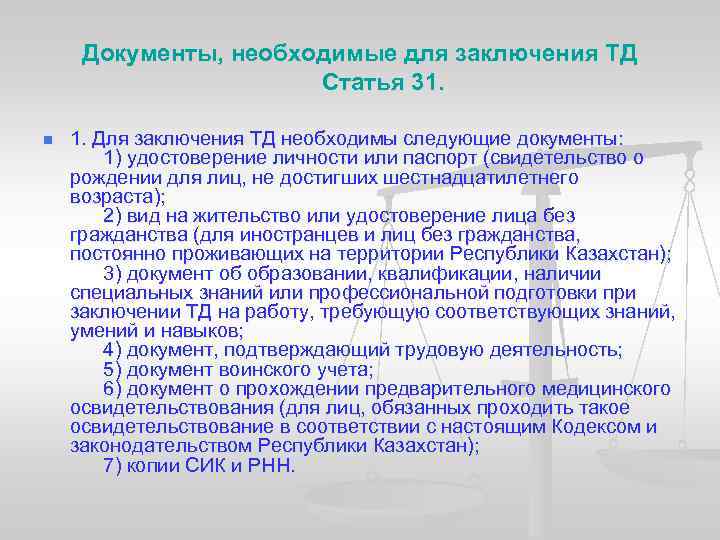 Документы, необходимые для заключения ТД
Статья 31.

1. Для заключения ТД необходимы следующие документы:
1) удостоверение личности или паспорт (свидетельство о рождении для лиц, не достигших шестнадцатилетнего возраста);
2) вид на жительство или удостоверение лица без гражданства (для иностранцев и лиц без гражданства, постоянно проживающих на территории Республики Казахстан);
3) документ об образовании, квалификации, наличии специальных знаний или профессиональной подготовки при заключении ТД на работу, требующую соответствующих знаний, умений и навыков;
4) документ, подтверждающий трудовую деятельность;
5) документ воинского учета;
6) документ о прохождении предварительного медицинского освидетельствования (для лиц, обязанных проходить такое освидетельствование в соответствии с настоящим Кодексом и законодательством Республики Казахстан);
7) копии СИК и РНН.